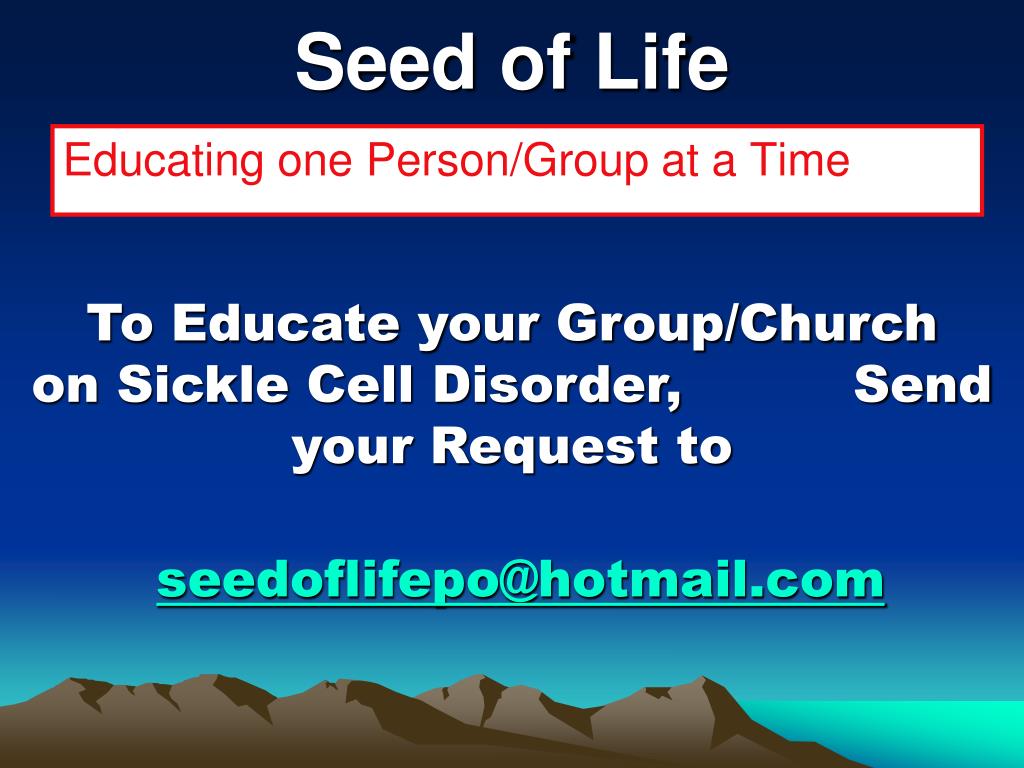 Seed of Life

Educating one Person/Group at a Time

To Educate your Group/Church on Sickle Cell Disorder, Send your Request to

seedoflifepo@hotmail.com